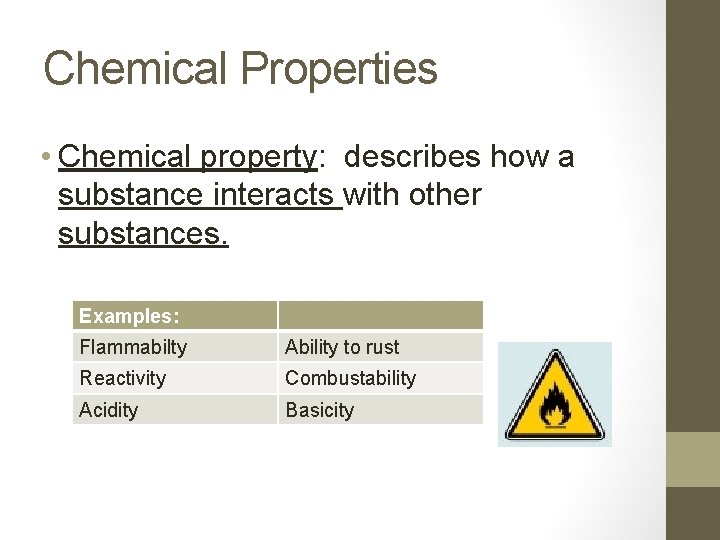 Chemical Properties

• Chemical property: describes how a substance interacts with other substances.

| Examples: | |
|---|---|
| Flammabilty | Ability to rust |
| Reactivity | Combustability |
| Acidity | Basicity |